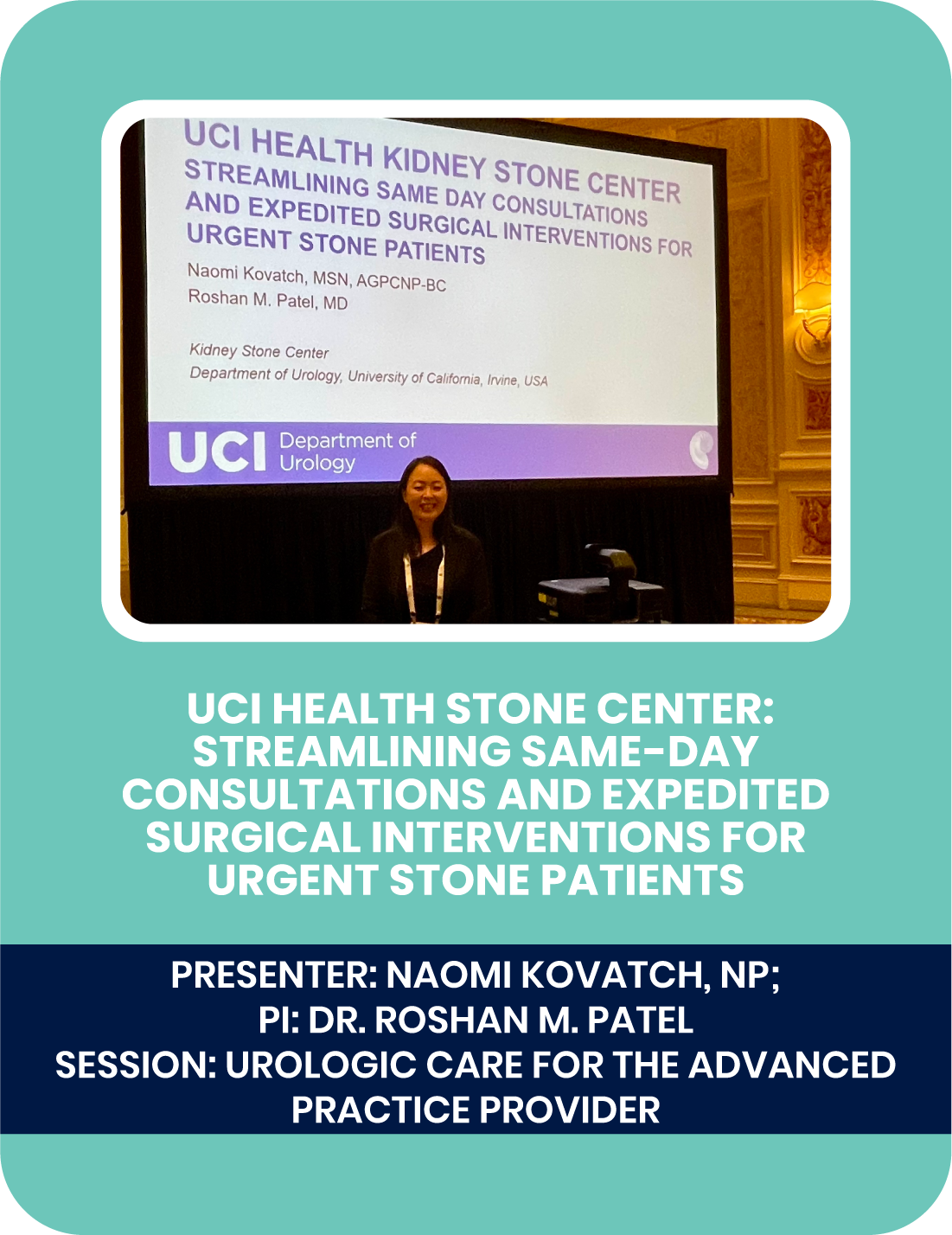 UCI HEALTH KIDNEY STONE CENTER
STREAMLINING SAME DAY CONSULTATIONS AND EXPEDITED SURGICAL INTERVENTIONS FOR URGENT STONE PATIENTS

Naomi Kovatch, MSN, AGPCNP-BC
Roshan M. Patel, MD

Kidney Stone Center
Department of Urology, University of California, Irvine, USA

UCI Department of Urology

UCI HEALTH STONE CENTER: STREAMLINING SAME-DAY CONSULTATIONS AND EXPEDITED SURGICAL INTERVENTIONS FOR URGENT STONE PATIENTS

PRESENTER: NAOMI KOVATCH, NP;
PI: DR. ROSHAN M. PATEL
SESSION: UROLOGIC CARE FOR THE ADVANCED PRACTICE PROVIDER